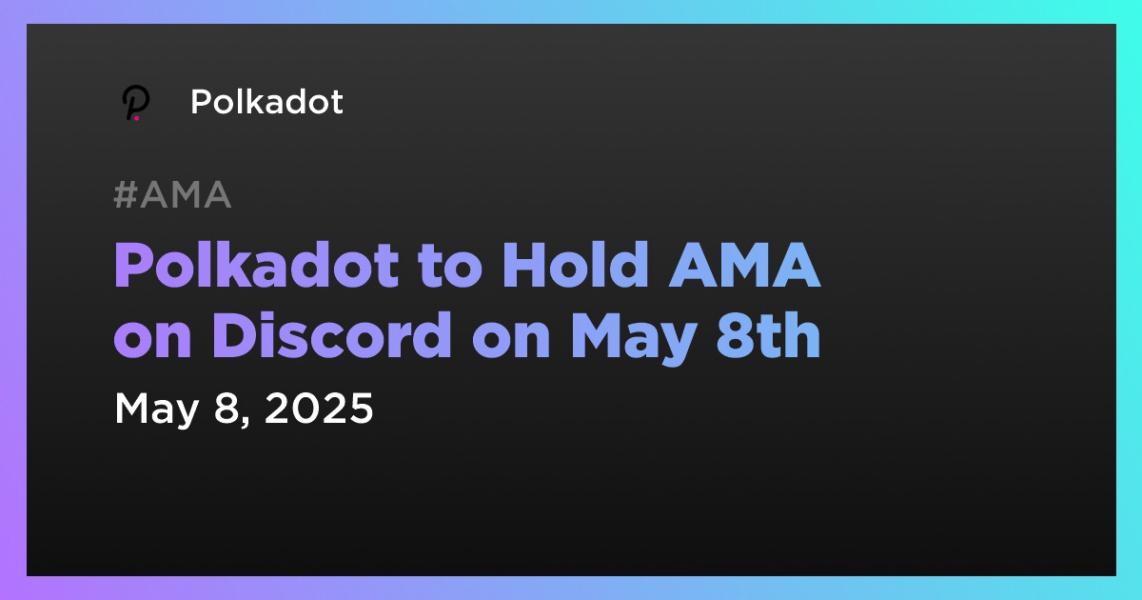 Polkadot

#AMA

Polkadot to Hold AMA on Discord on May 8th

May 8, 2025